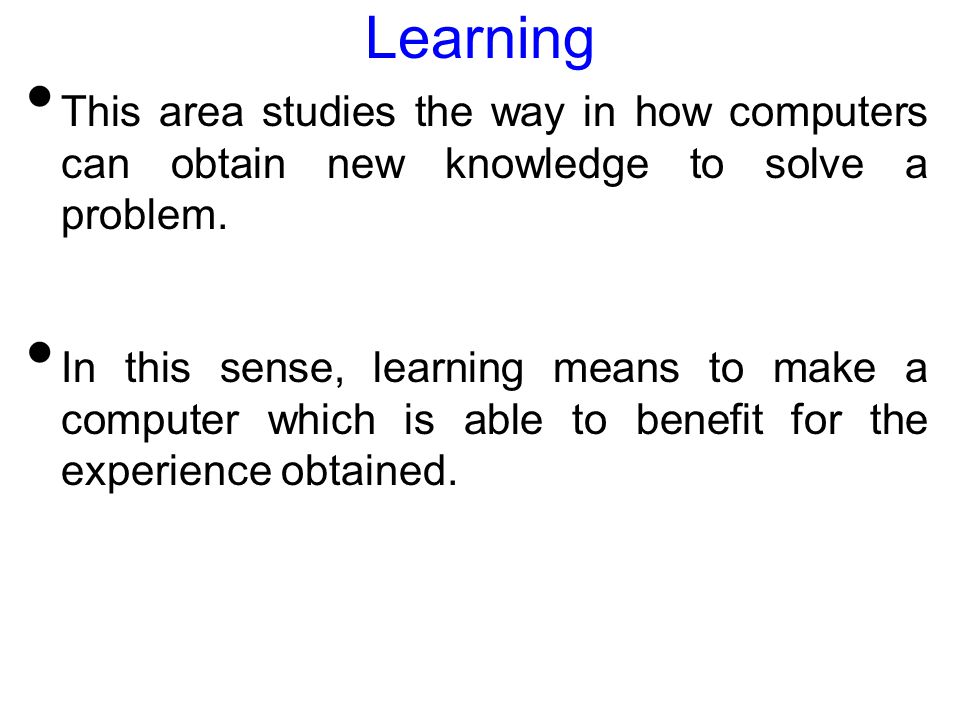 Learning

• This area studies the way in how computers can obtain new knowledge to solve a problem.

• In this sense, learning means to make a computer which is able to benefit for the experience obtained.